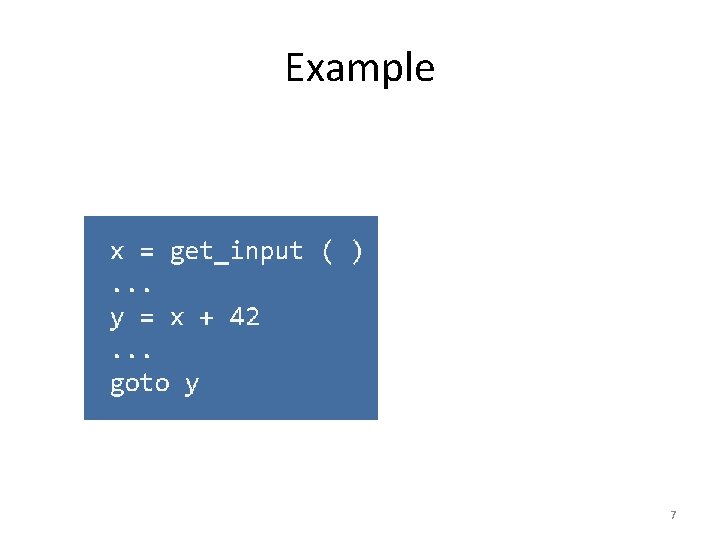 Example

x = get_input ( )
...
y = x + 42
...
goto y

7